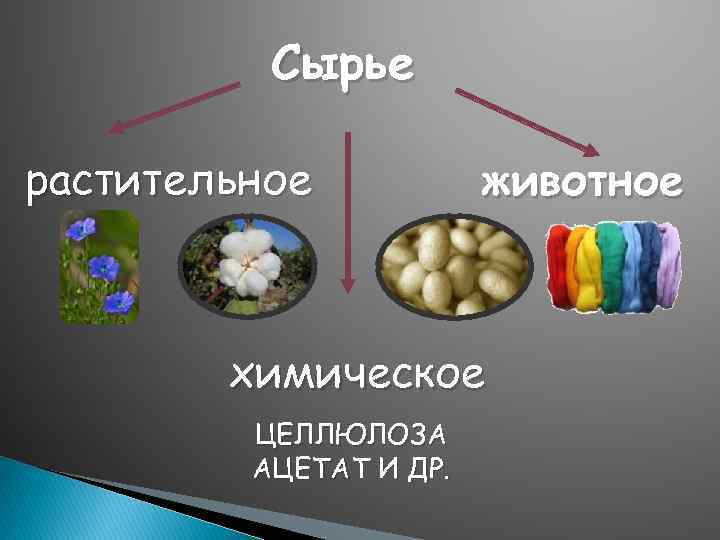 Сырье

растительное

животное

химическое

ЦЕЛЛЮЛОЗА
АЦЕТАТ И ДР.